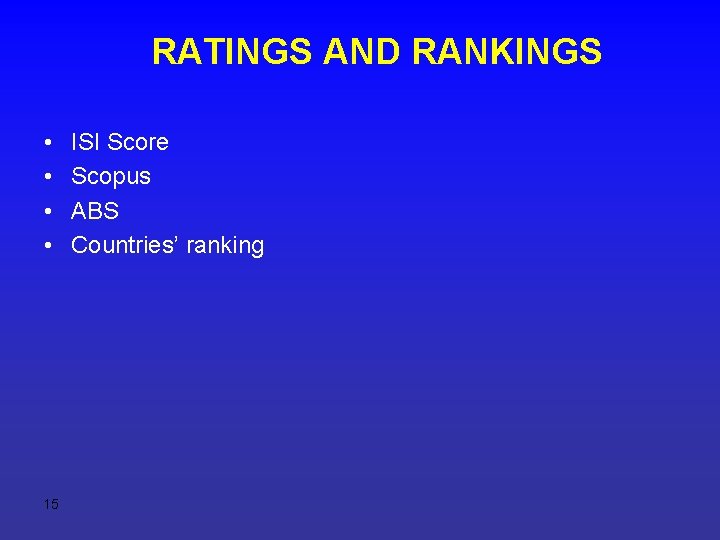 RATINGS AND RANKINGS

• ISI Score
• Scopus
• ABS
• Countries’ ranking

15